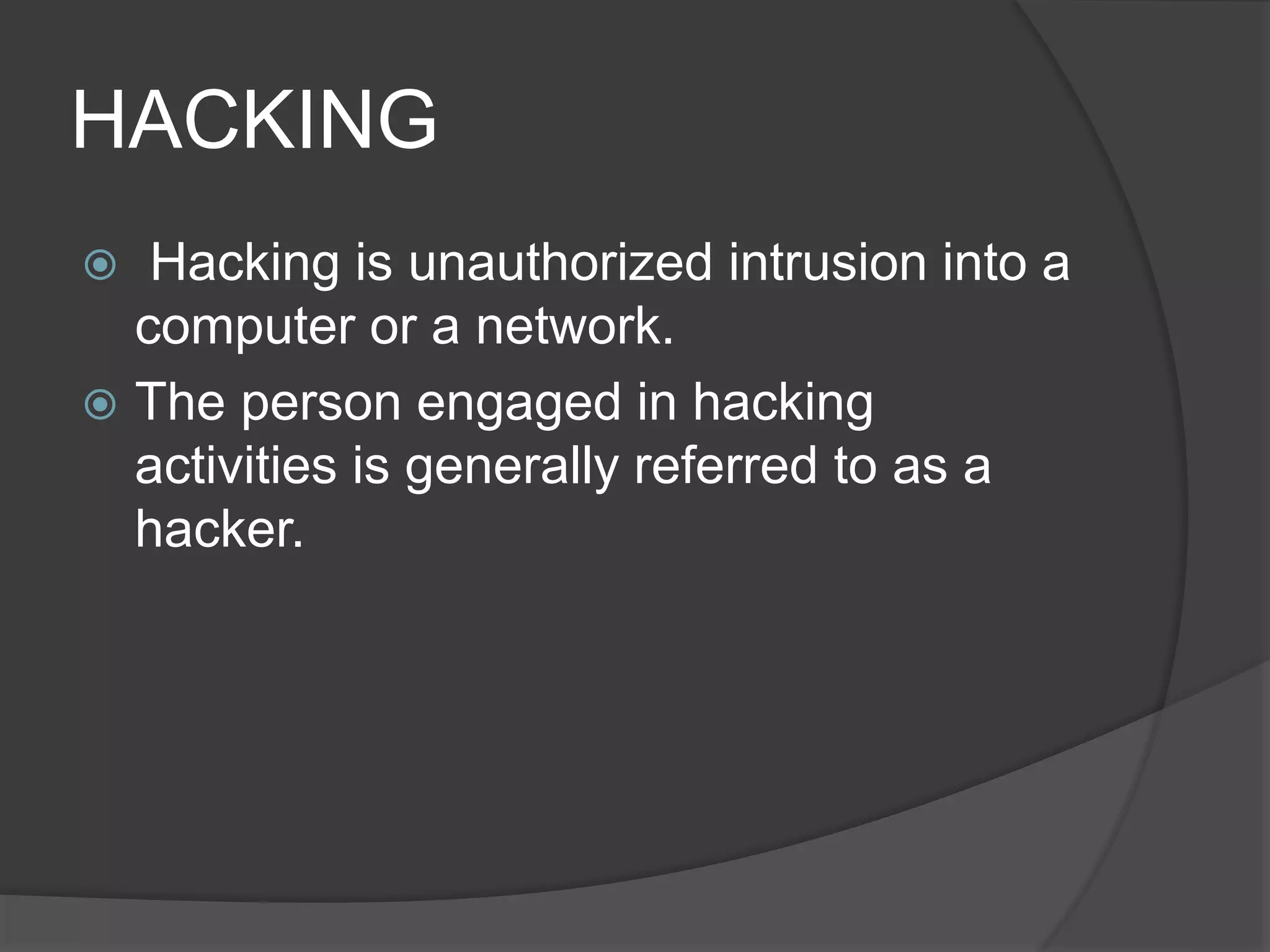 HACKING

Hacking is unauthorized intrusion into a computer or a network.

The person engaged in hacking activities is generally referred to as a hacker.